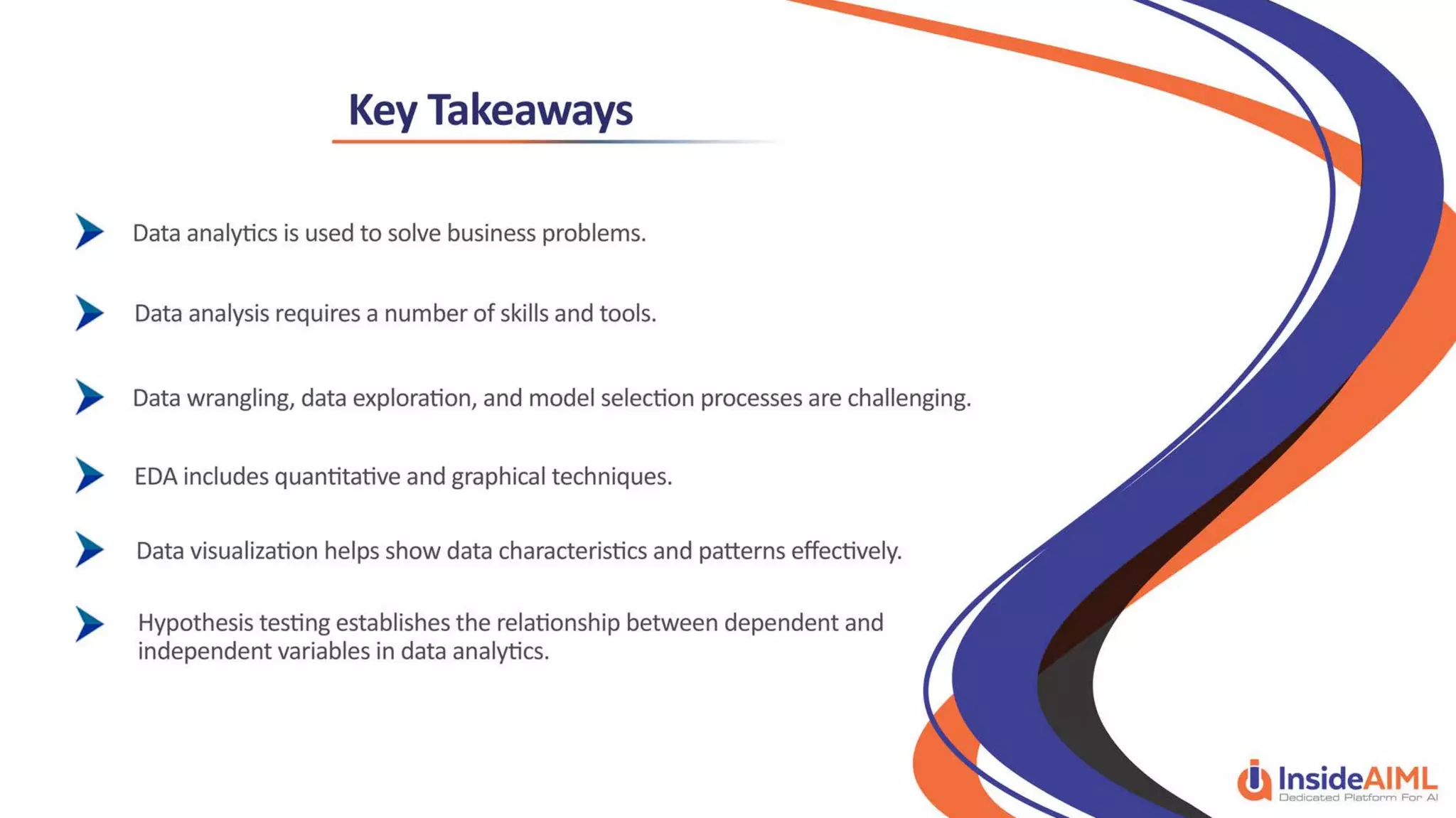 Key Takeaways

Data analytics is used to solve business problems.

Data analysis requires a number of skills and tools.

Data wrangling, data exploration, and model selection processes are challenging.

EDA includes quantitative and graphical techniques.

Data visualization helps show data characteristics and patterns effectively.

Hypothesis testing establishes the relationship between dependent and independent variables in data analytics.

InsideAIML
Dedicated Platform For AI